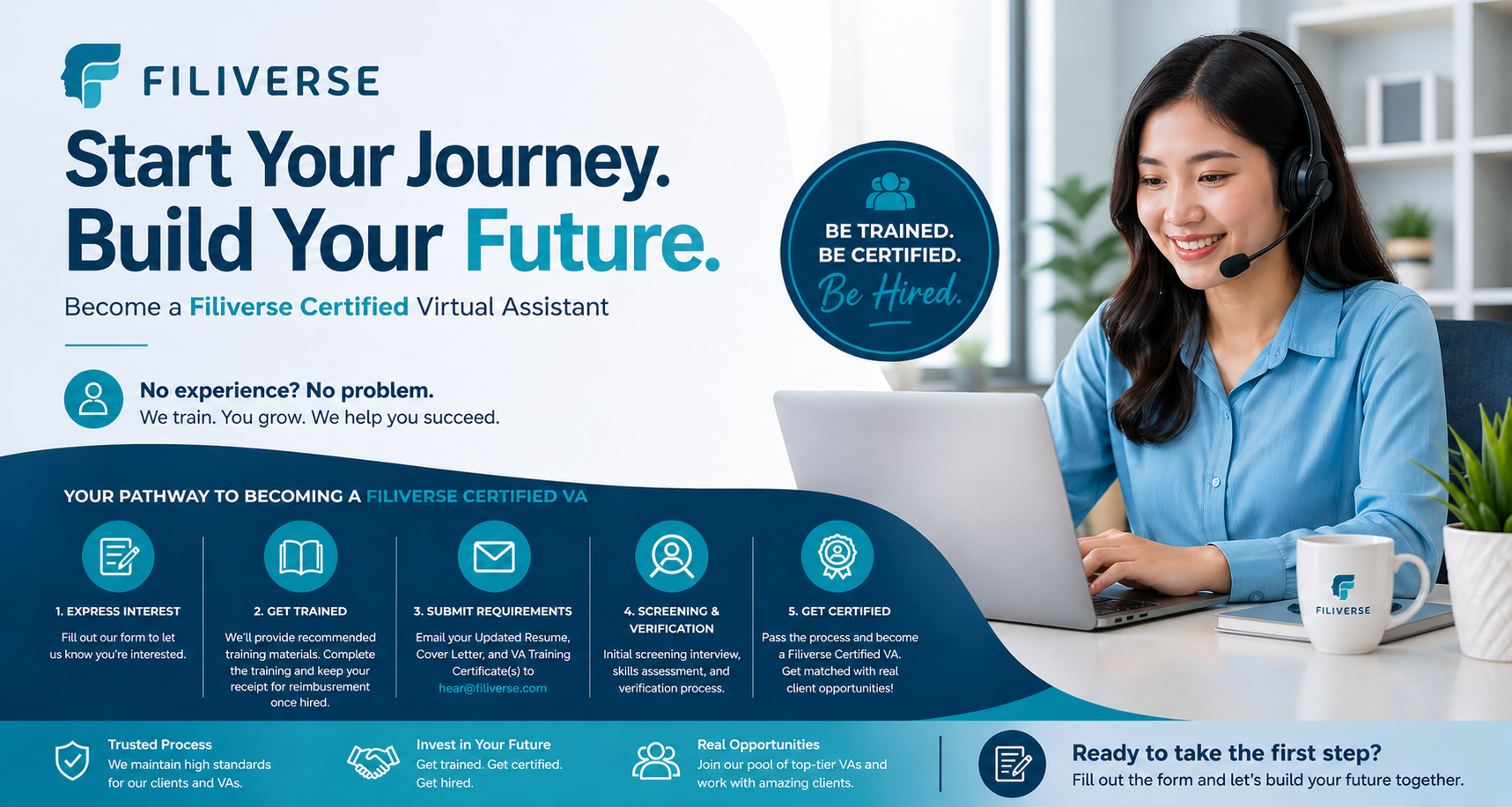 FILIVERSE

Start Your Journey. Build Your Future.

Become a Filiverse Certified Virtual Assistant

BE TRAINED. BE CERTIFIED. Be Hired.

No experience? No problem.
We train. You grow. We help you succeed.

YOUR PATHWAY TO BECOMING A FILIVERSE CERTIFIED VA

1. EXPRESS INTEREST
Fill out our form to let us know you're interested.

2. GET TRAINED
We'll provide recommended training materials. Complete the training and keep your receipt for reimbursement once hired.

3. SUBMIT REQUIREMENTS
Email your Updated Resume, Cover Letter, and VA Training Certificate(s) to hear@filiverse.com

4. SCREENING & VERIFICATION
Initial screening interview, skills assessment, and verification process.

5. GET CERTIFIED
Pass the process and become a Filiverse Certified VA. Get matched with real client opportunities!

FILIVERSE

Trusted Process
We maintain high standards for our clients and VAs.

Invest in Your Future
Get trained. Get certified. Get hired.

Real Opportunities
Join our pool of top-tier VAs and work with amazing clients.

Ready to take the first step?
Fill out the form and let's build your future together.